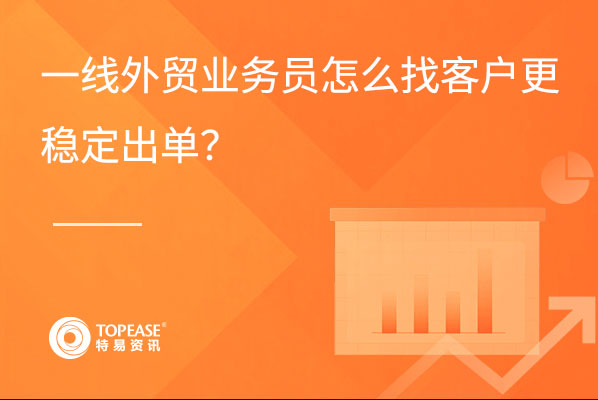 一线外贸业务员怎么找客户更稳定出单?

TOPEASE®
特易资讯